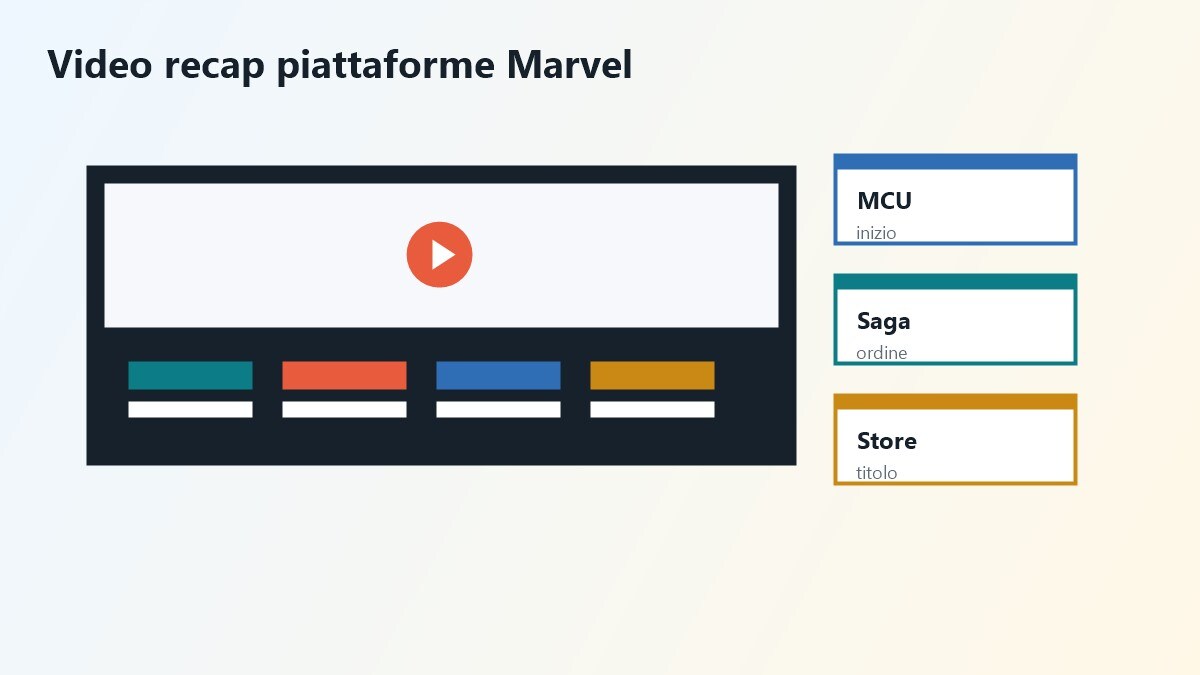 Video recap piattaforme Marvel

MCU
inizio

Saga
ordine

Store
titolo